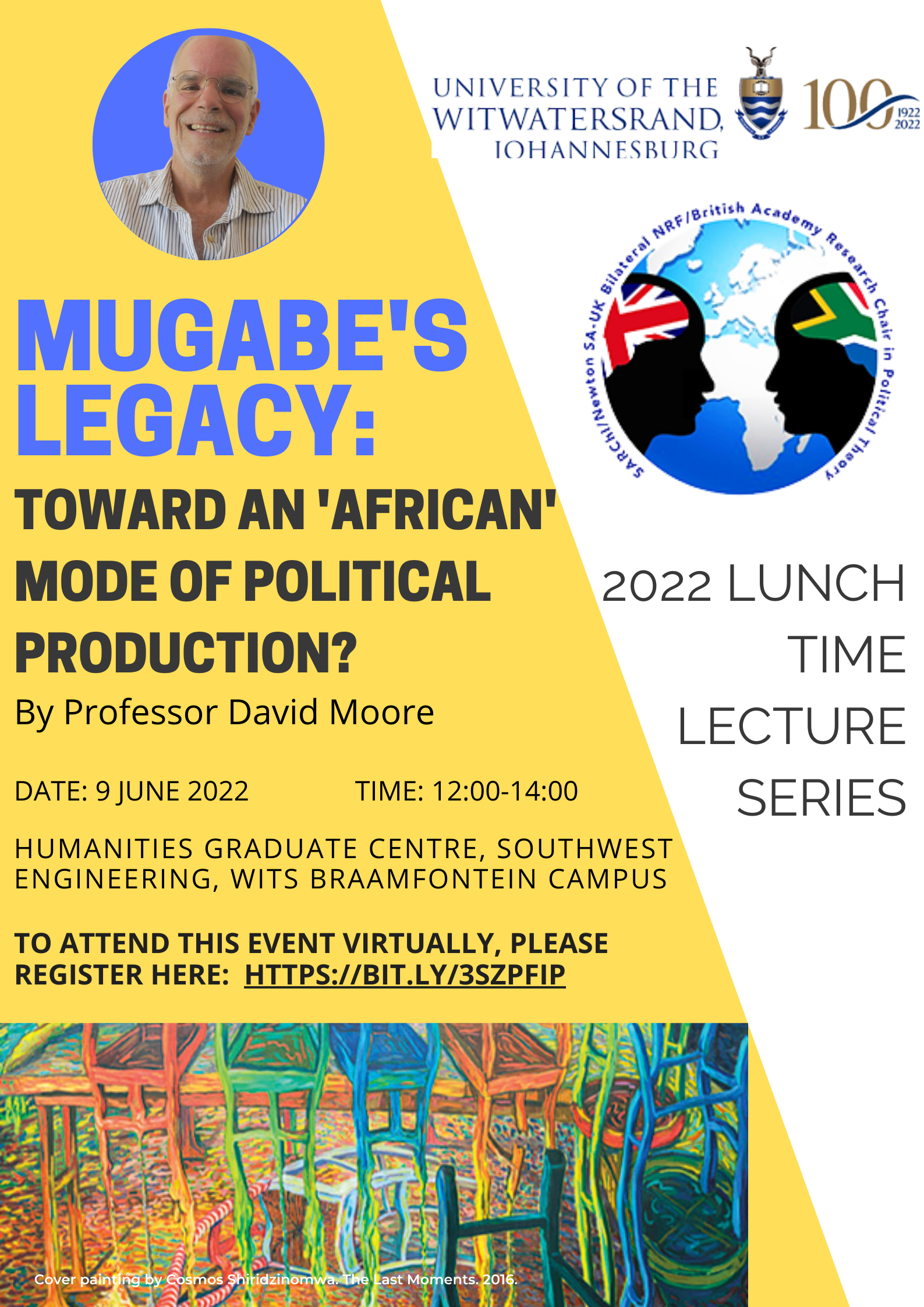 UNIVERSITY OF THE WITWATERSRAND, JOHANNESBURG

100 1922 2022

SARChI/Newton SA-UK Bilateral NRF/British Academy Research Chair in Political Theory

MUGABE'S LEGACY:

TOWARD AN 'AFRICAN' MODE OF POLITICAL PRODUCTION?

By Professor David Moore

2022 LUNCH TIME LECTURE SERIES

DATE: 9 JUNE 2022 TIME: 12:00-14:00

HUMANITIES GRADUATE CENTRE, SOUTHWEST ENGINEERING, WITS BRAAMFONTEIN CAMPUS

TO ATTEND THIS EVENT VIRTUALLY, PLEASE REGISTER HERE: HTTPS://BIT.LY/3SZPFIP

Cover painting by Cosmos Shiridzinomwa. The Last Moments. 2016.